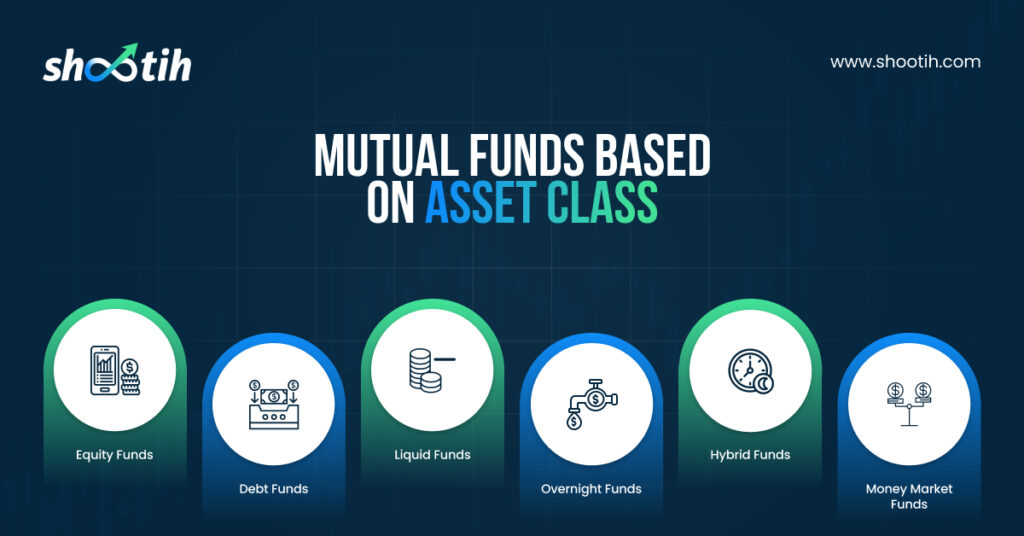 shootih

www.shootih.com

MUTUAL FUNDS BASED ON ASSET CLASS

Equity Funds

Debt Funds

Liquid Funds

Overnight Funds

Hybrid Funds

Money Market Funds